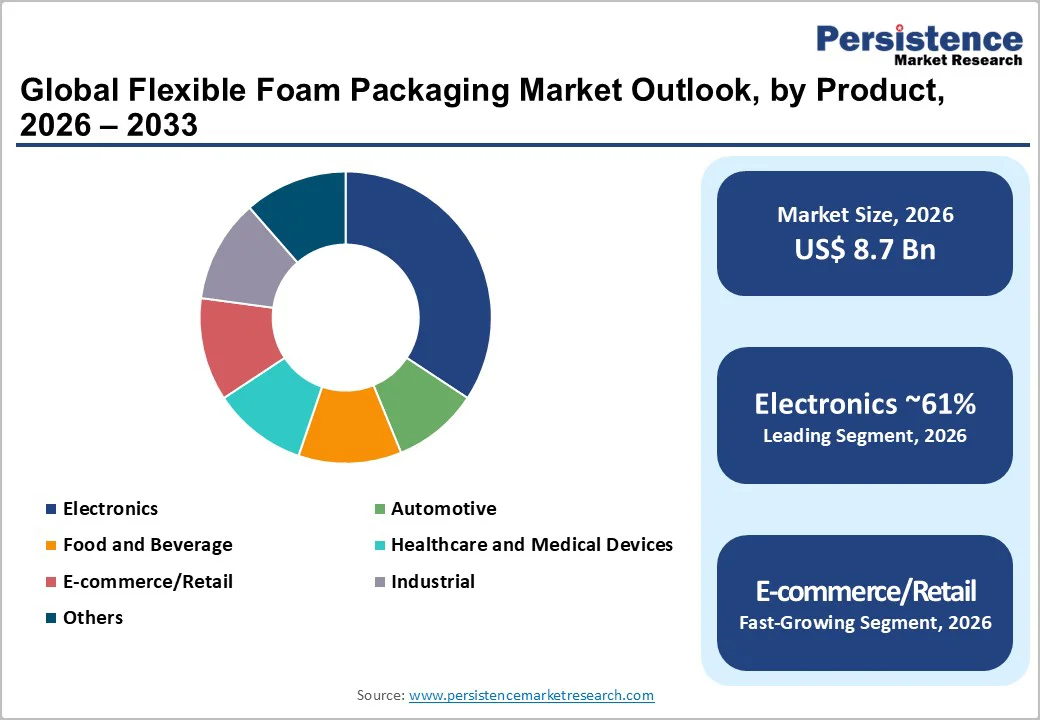 Persistence
Market Research

Global Flexible Foam Packaging Market Outlook, by Product, 2026 – 2033

Electronics
Automotive
Food and Beverage
Healthcare and Medical Devices
E-commerce/Retail
Industrial
Others

Market Size, 2026
US$ 8.7 Bn

Electronics ~61%
Leading Segment, 2026

E-commerce/Retail
Fast-Growing Segment, 2026

Source: www.persistencemarketresearch.com